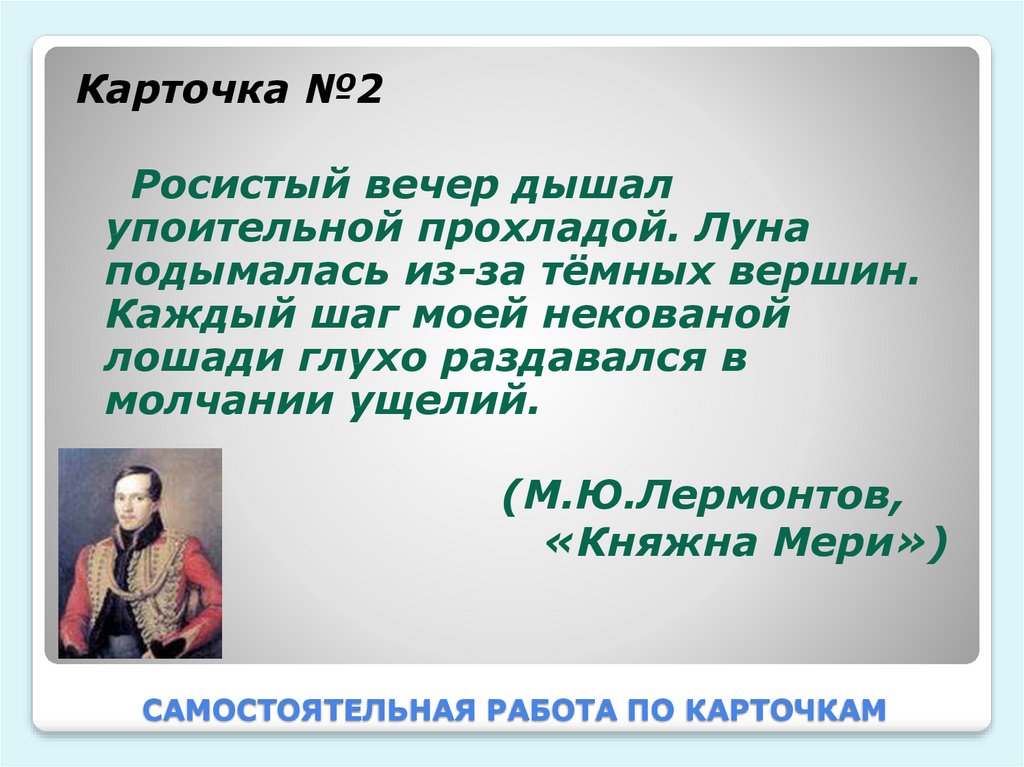 Карточка №2

Росистый вечер дышал упоительной прохладой. Луна подымалась из-за тёмных вершин. Каждый шаг моей некованой лошади глухо раздавался в молчании ущелий.

(М.Ю.Лермонтов, «Княжна Мери»)

САМОСТОЯТЕЛЬНАЯ РАБОТА ПО КАРТОЧКАМ